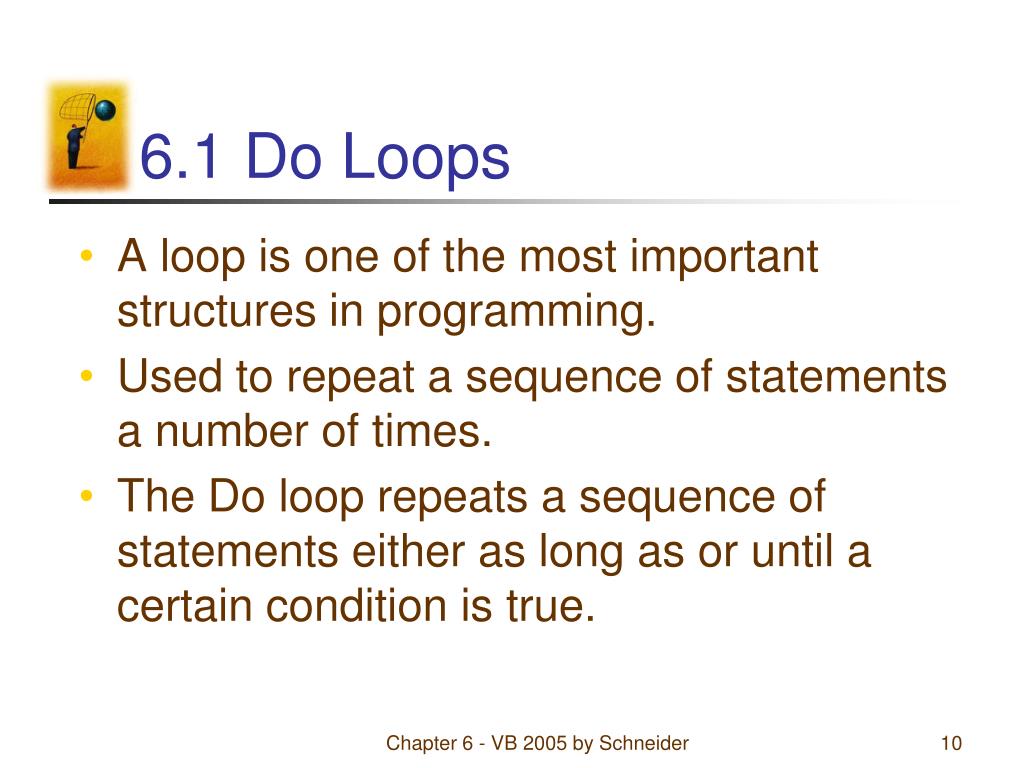 6.1 Do Loops

• A loop is one of the most important structures in programming.
• Used to repeat a sequence of statements a number of times.
• The Do loop repeats a sequence of statements either as long as or until a certain condition is true.

Chapter 6 - VB 2005 by Schneider

10